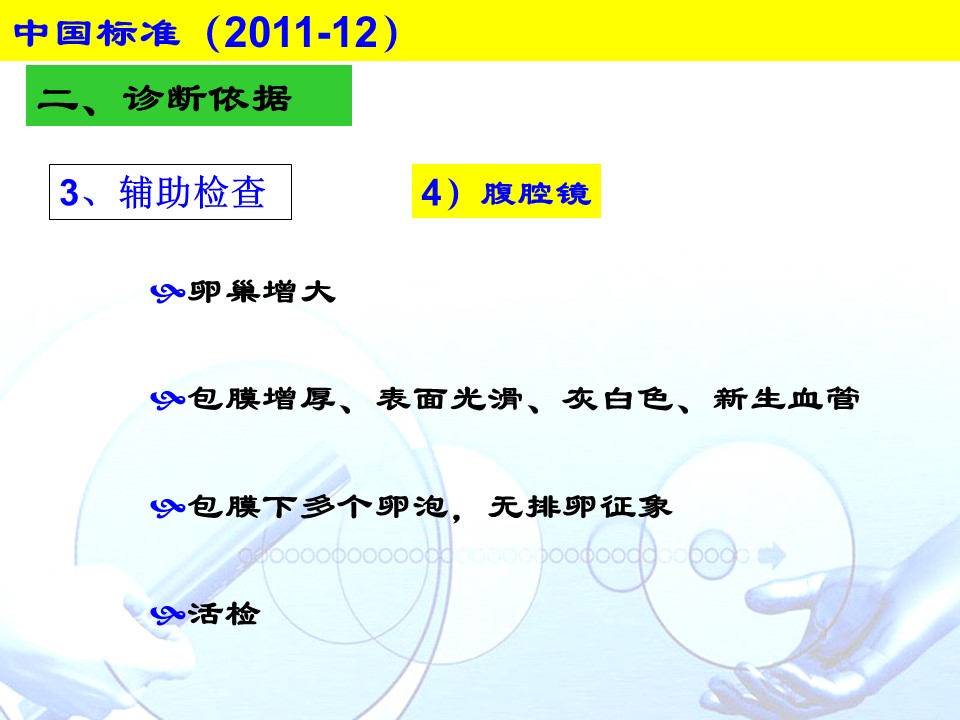 中国标准（2011-12）

二、诊断依据

3、辅助检查

4）腹腔镜

卵巢增大

包膜增厚、表面光滑、灰白色、新生血管

包膜下多个卵泡，无排卵征象

活检